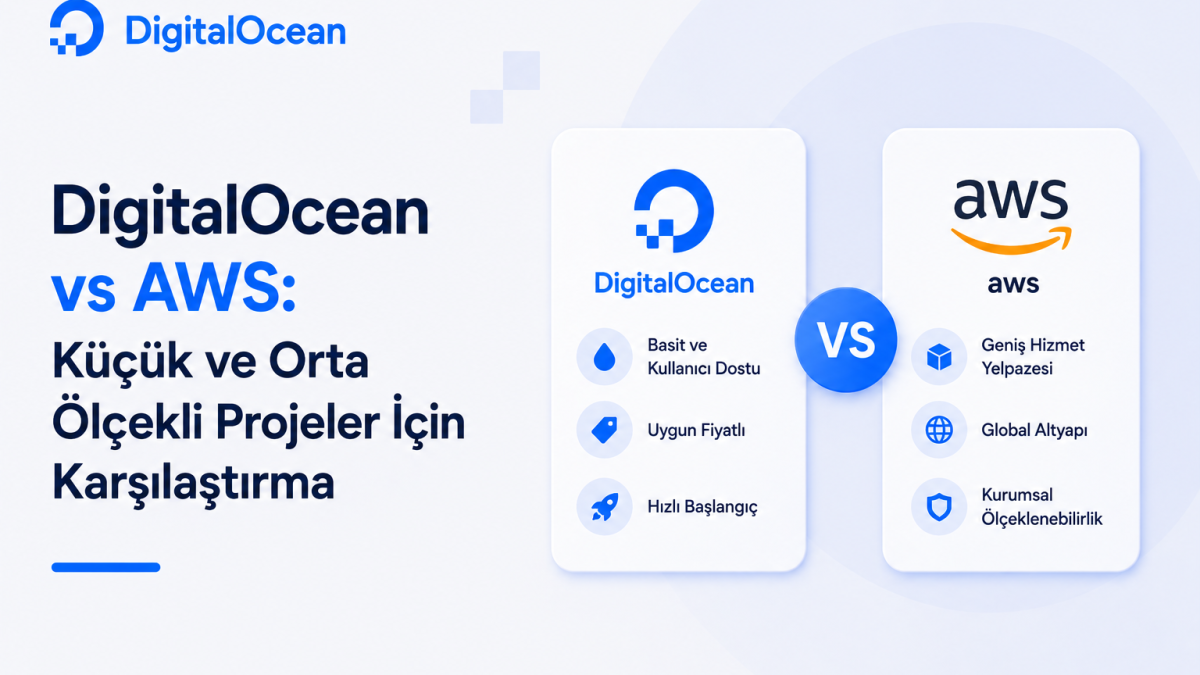 DigitalOcean

DigitalOcean vs AWS: Küçük ve Orta Ölçekli Projeler İçin Karşılaştırma

DigitalOcean

Basit ve Kullanıcı Dostu

Uygun Fiyatlı

Hızlı Başlangıç

VS

aws

aws

Geniş Hizmet Yelpazesi

Global Altyapı

Kurumsal Ölçeklenebilirlik